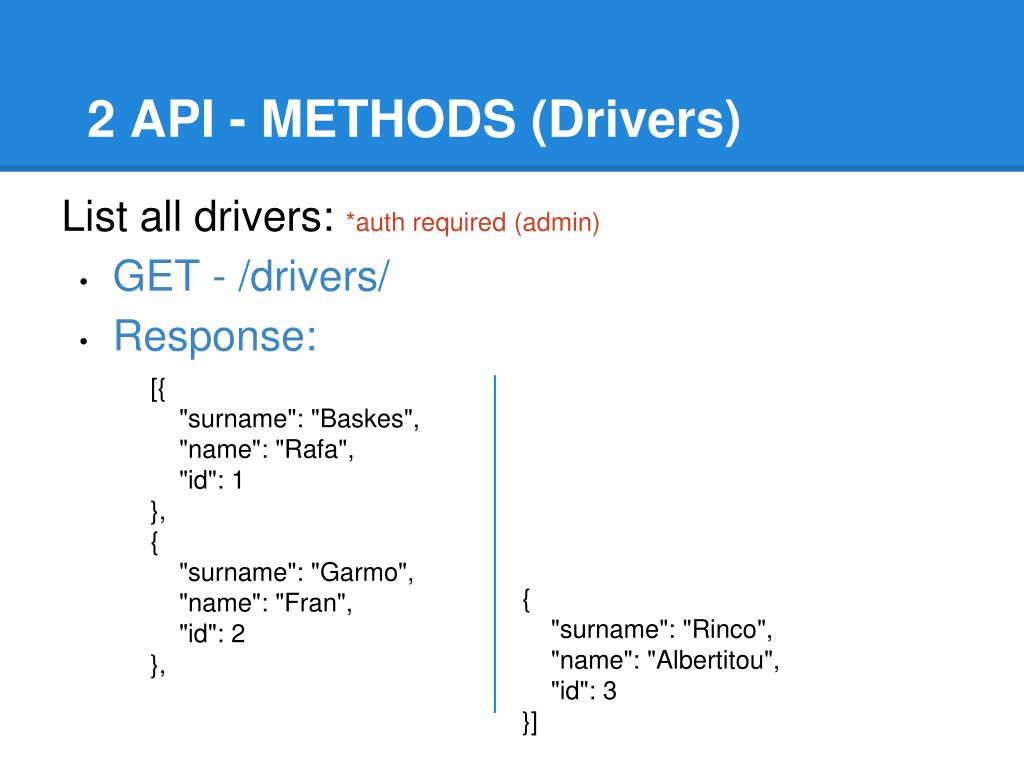 2 API - METHODS (Drivers)

List all drivers: *auth required (admin)

• GET - /drivers/
• Response:

[{
"surname": "Baskes",
"name": "Rafa",
"id": 1
},
{
"surname": "Garmo",
"name": "Fran",
"id": 2
},

{
"surname": "Rinco",
"name": "Albertitou",
"id": 3
}]